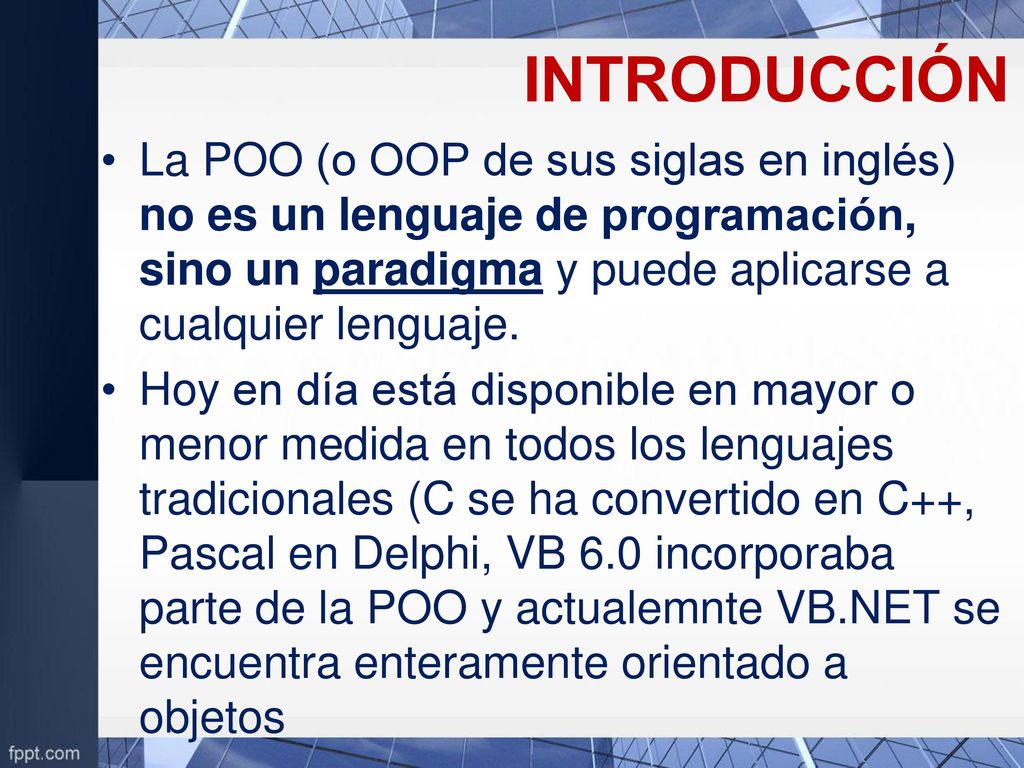 INTRODUCCIÓN

• La POO (o OOP de sus siglas en inglés) no es un lenguaje de programación, sino un paradigma y puede aplicarse a cualquier lenguaje.

• Hoy en día está disponible en mayor o menor medida en todos los lenguajes tradicionales (C se ha convertido en C++, Pascal en Delphi, VB 6.0 incorporaba parte de la POO y actualemnte VB.NET se encuentra enteramente orientado a objetos

fppt.com